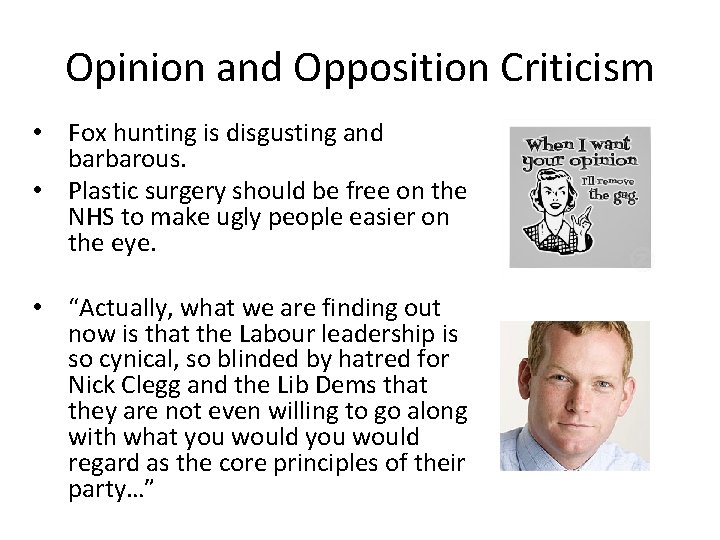 Opinion and Opposition Criticism

• Fox hunting is disgusting and barbarous.
• Plastic surgery should be free on the NHS to make ugly people easier on the eye.

• “Actually, what we are finding out now is that the Labour leadership is so cynical, so blinded by hatred for Nick Clegg and the Lib Dems that they are not even willing to go along with what you would you would regard as the core principles of their party…”

When I want your opinion I'll remove the gag.